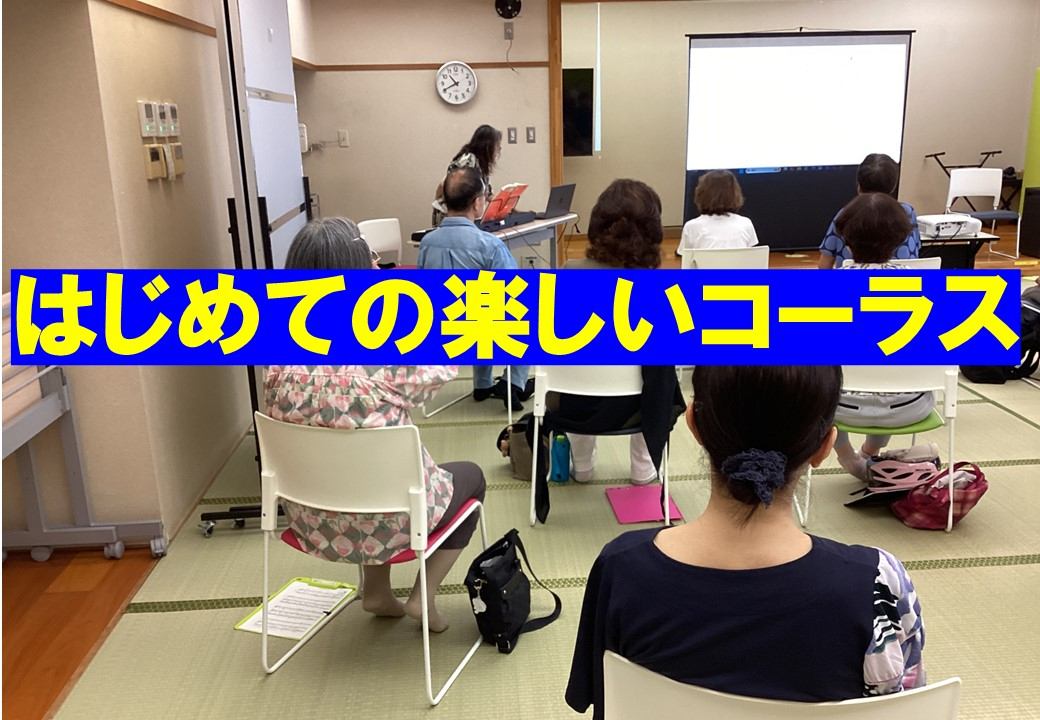 はじめての楽しいコーラス